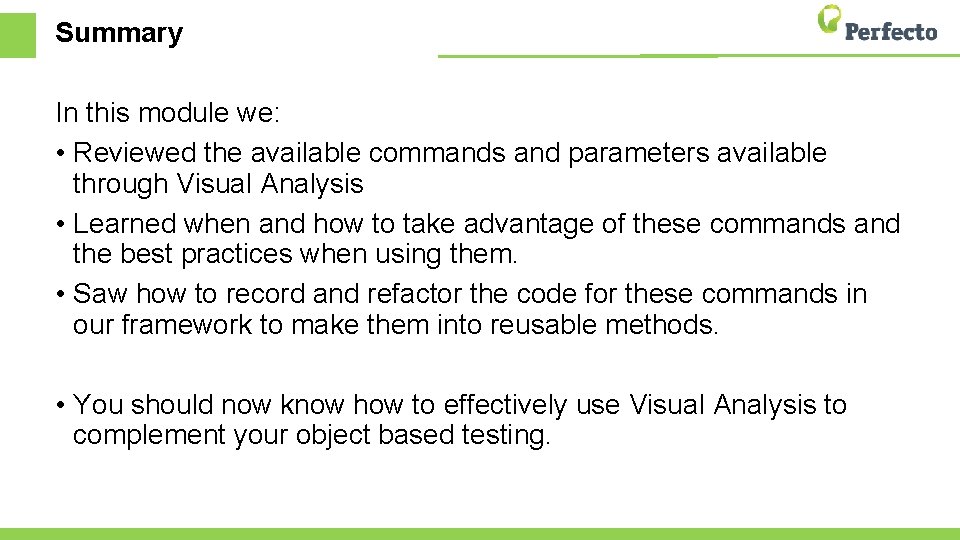 Summary

Perfecto

In this module we:

• Reviewed the available commands and parameters available through Visual Analysis
• Learned when and how to take advantage of these commands and the best practices when using them.
• Saw how to record and refactor the code for these commands in our framework to make them into reusable methods.

• You should now know how to effectively use Visual Analysis to complement your object based testing.